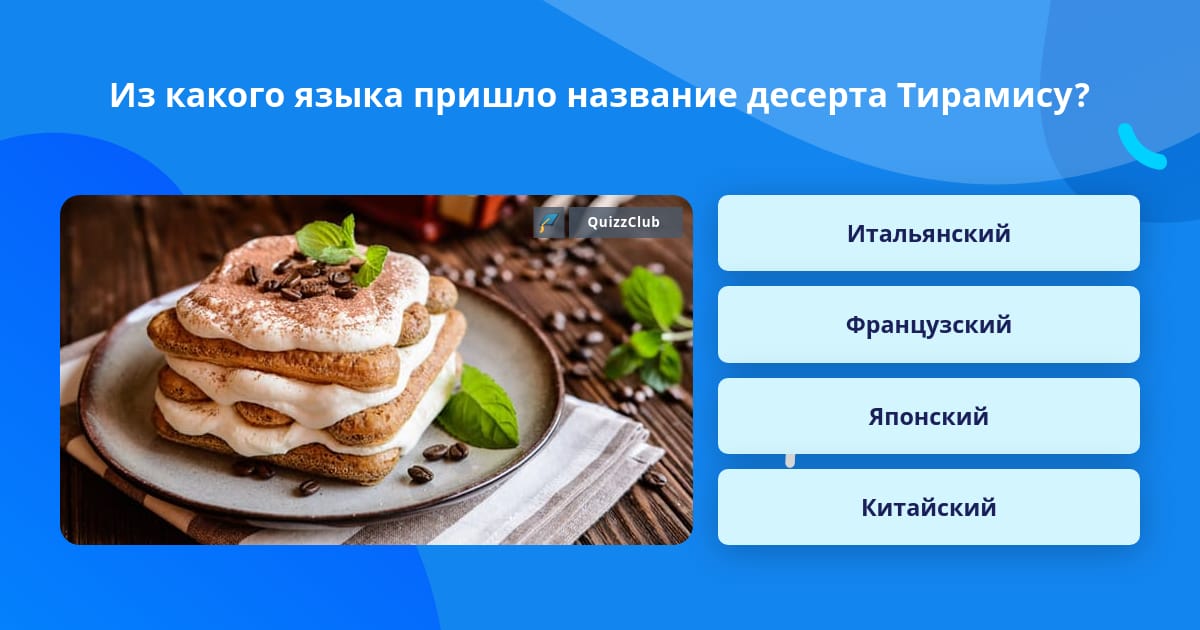 Из какого языка пришло название десерта Тирамису?

QuizzClub

Итальянский

Французский

Японский

Китайский